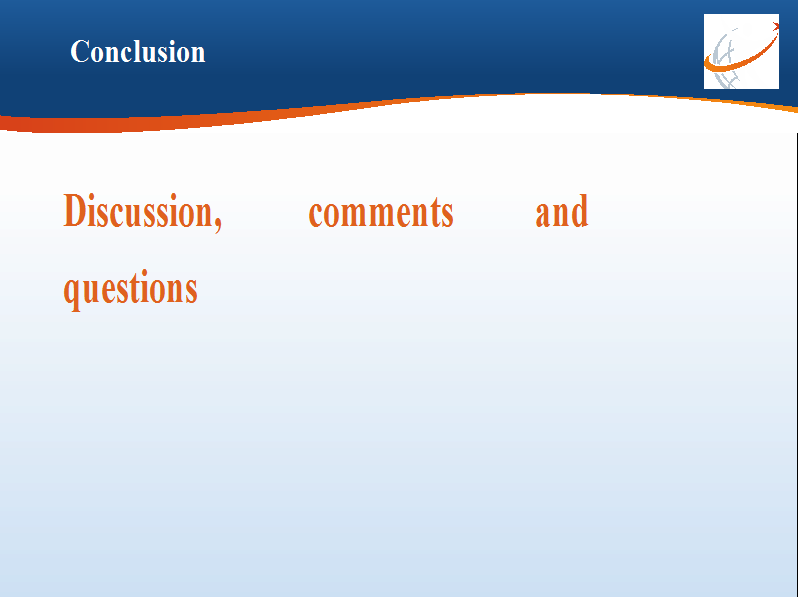 Conclusion

Discussion, comments and questions